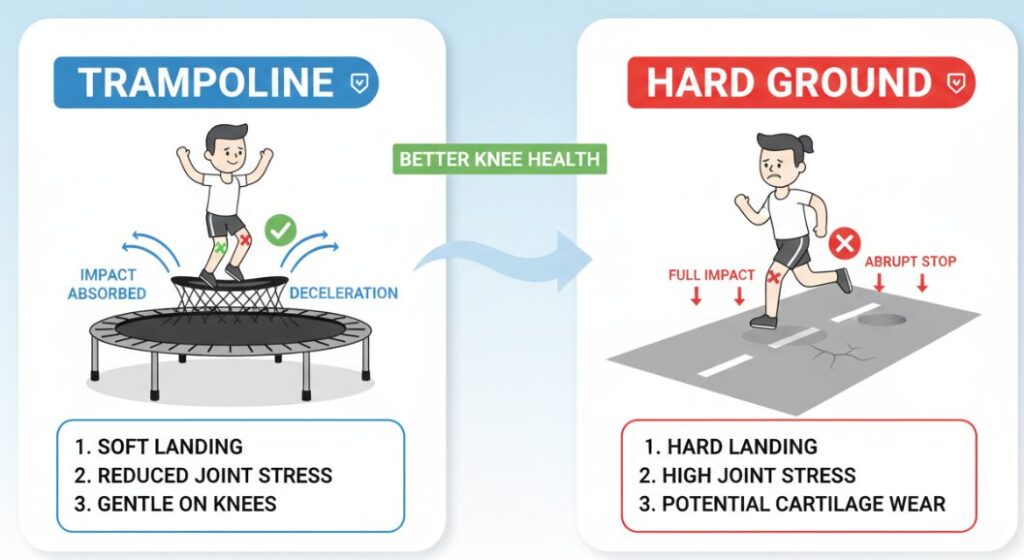 TRAMPOLINE

IMPACT ABSORBED

DECELERATION

1. SOFT LANDING
2. REDUCED JOINT STRESS
3. GENTLE ON KNEES

BETTER KNEE HEALTH

HARD GROUND

FULL IMPACT

ABRUPT STOP

1. HARD LANDING
2. HIGH JOINT STRESS
3. POTENTIAL CARTILAGE WEAR